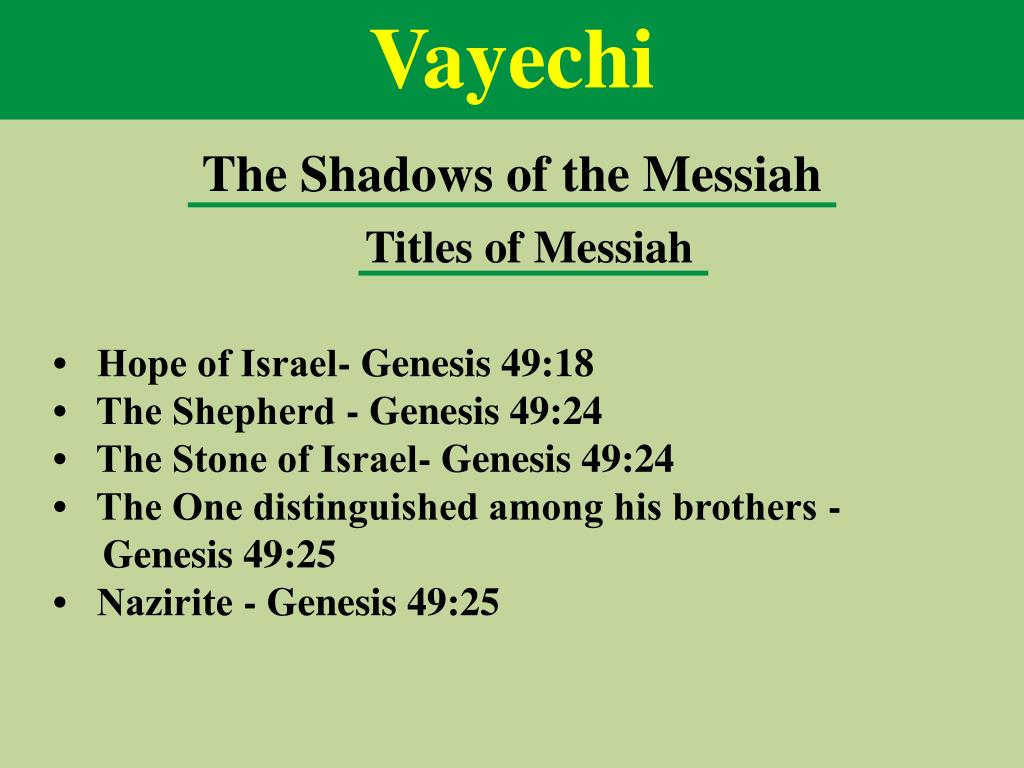 Vayechi

The Shadows of the Messiah

Titles of Messiah

• Hope of Israel- Genesis 49:18
• The Shepherd - Genesis 49:24
• The Stone of Israel- Genesis 49:24
• The One distinguished among his brothers - Genesis 49:25
• Nazirite - Genesis 49:25